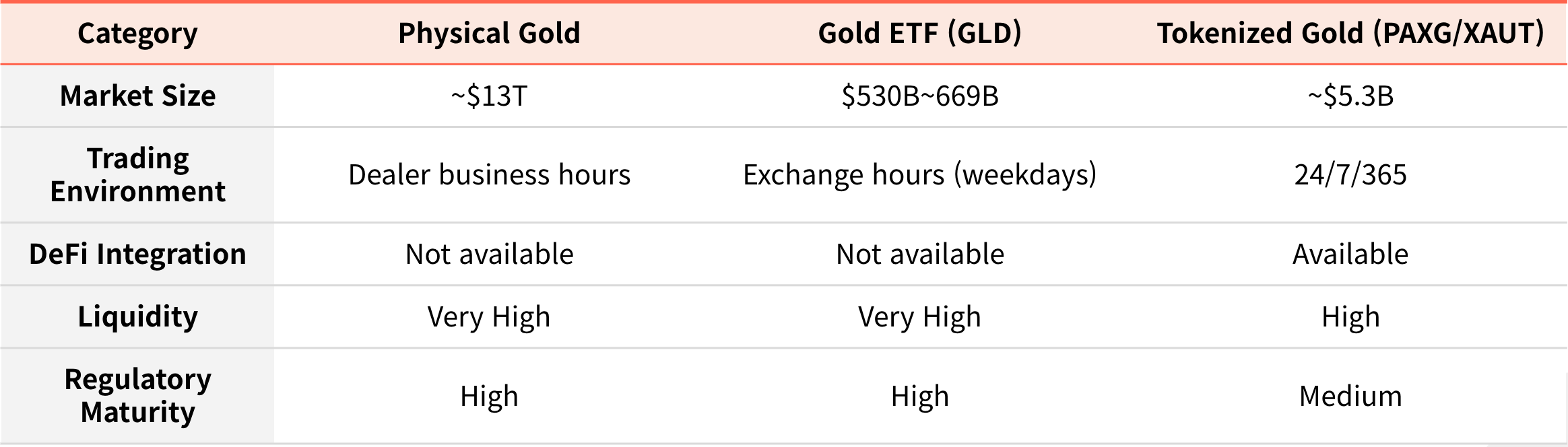 | Category | Physical Gold | Gold ETF (GLD) | Tokenized Gold (PAXG/XAUT) |
|---|---|---|---|
| Market Size | ~\$13T | \$530B~669B | ~\$5.3B |
| Trading Environment | Dealer business hours | Exchange hours (weekdays) | 24/7/365 |
| DeFi Integration | Not available | Not available | Available |
| Liquidity | Very High | Very High | High |
| Regulatory Maturity | High | High | Medium |